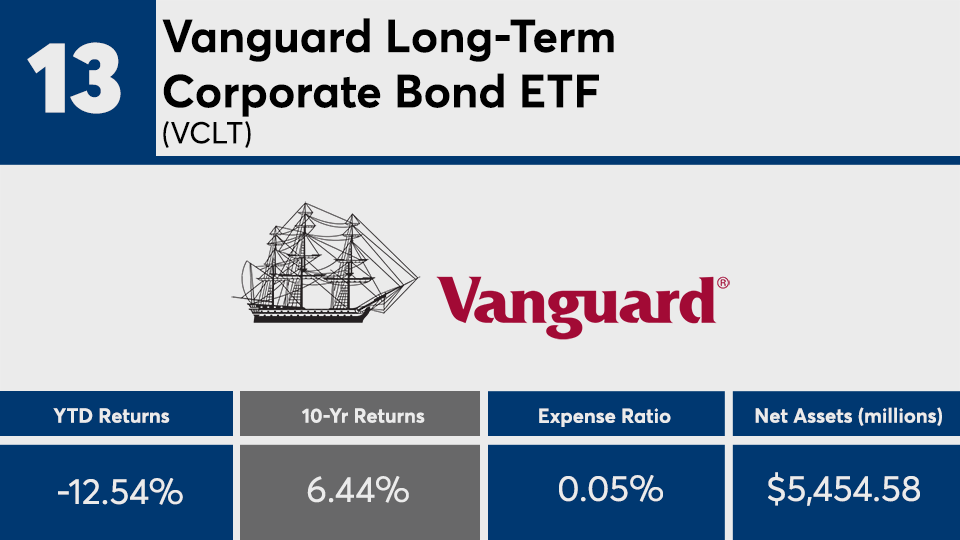 13

Vanguard Long-Term Corporate Bond ETF
(VCLT)

Vanguard®

| YTD Returns | 10-Yr Returns | Expense Ratio | Net Assets (millions) |
|---|---|---|---|
| -12.54% | 6.44% | 0.05% | $5,454.58 |